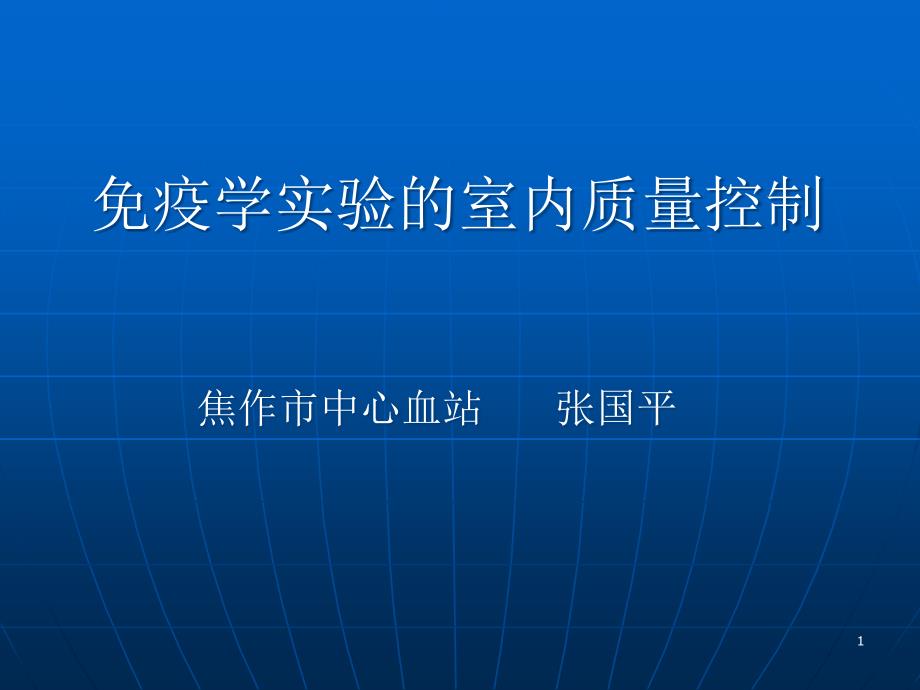 免疫学实验的室内质量控制

焦作市中心血站　　张国平

1